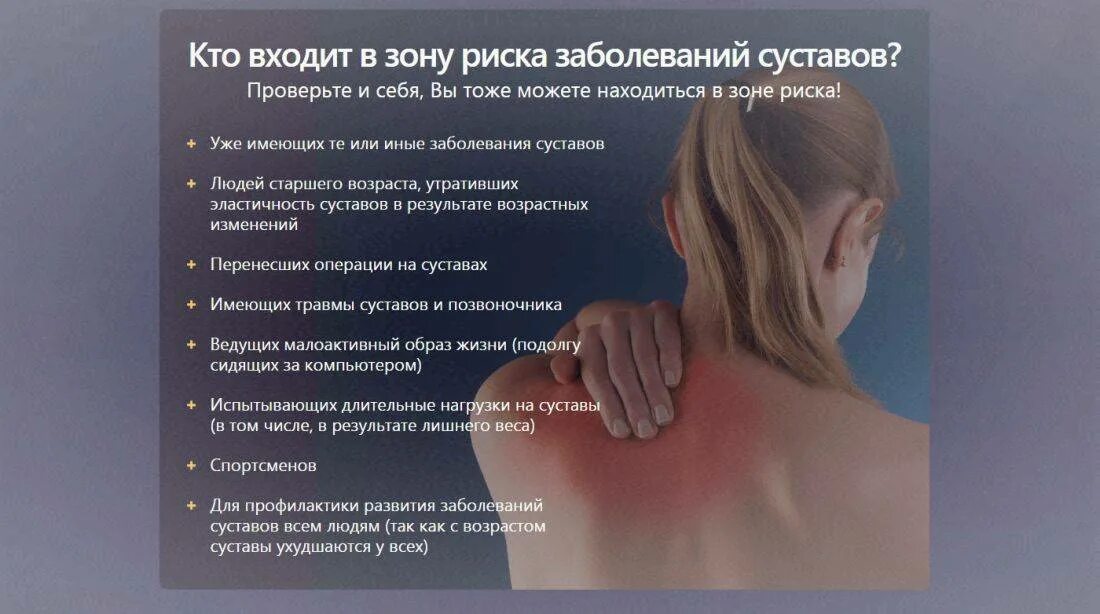 Кто входит в зону риска заболеваний суставов?

Проверьте и себя, Вы тоже можете находиться в зоне риска!

+ Уже имеющих те или иные заболевания суставов

+ Людей старшего возраста, утративших эластичность суставов в результате возрастных изменений

+ Перенесших операции на суставах

+ Имеющих травмы суставов и позвоночника

+ Ведущих малоактивный образ жизни (подолгу сидящих за компьютером)

+ Испытывающих длительные нагрузки на суставы (в том числе, в результате лишнего веса)

+ Спортсменов

+ Для профилактики развития заболеваний суставов всем людям (так как с возрастом суставы ухудшаются у всех)